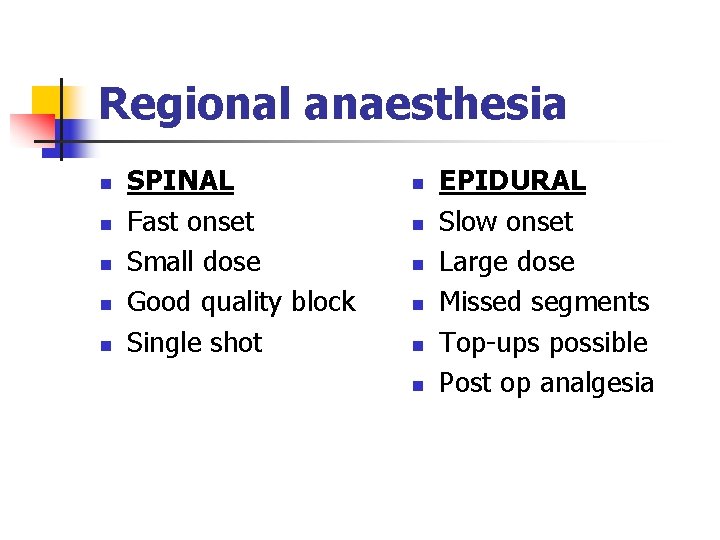 Regional anaesthesia

- SPINAL
- Fast onset
- Small dose
- Good quality block
- Single shot

- EPIDURAL
- Slow onset
- Large dose
- Missed segments
- Top-ups possible
- Post op analgesia